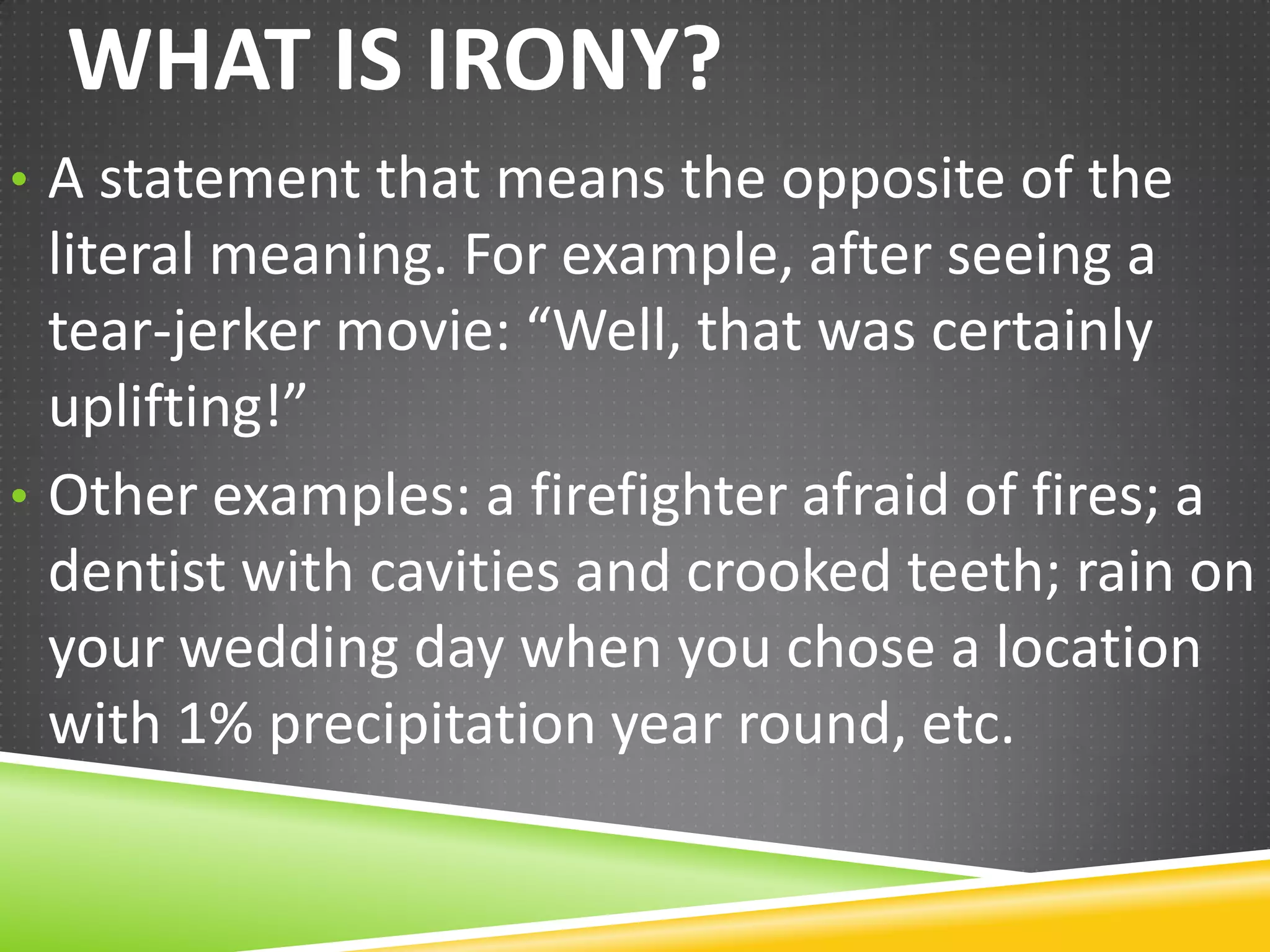 WHAT IS IRONY?

• A statement that means the opposite of the literal meaning. For example, after seeing a tear-jerker movie: “Well, that was certainly uplifting!”

• Other examples: a firefighter afraid of fires; a dentist with cavities and crooked teeth; rain on your wedding day when you chose a location with 1% precipitation year round, etc.